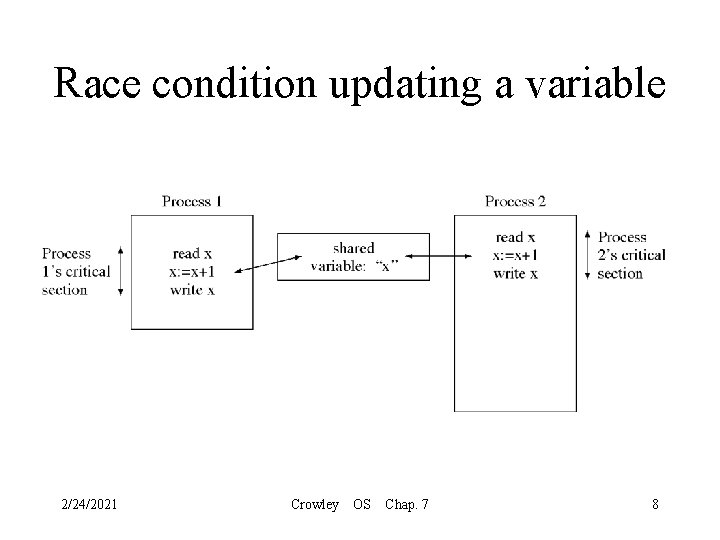 Race condition updating a variable

Process 1

Process 1's critical section

read x
x:=x+1
write x

shared variable: "x"

Process 2

read x
x:=x+1
write x

Process 2's critical section

2/24/2021

Crowley OS Chap. 7

8